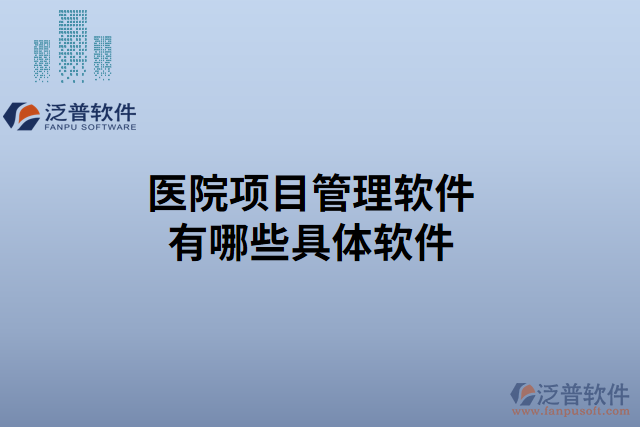 泛普软件
FANPU SOFTWARE

医院项目管理软件
有哪些具体软件

泛普软件
www.fanpusoft.com